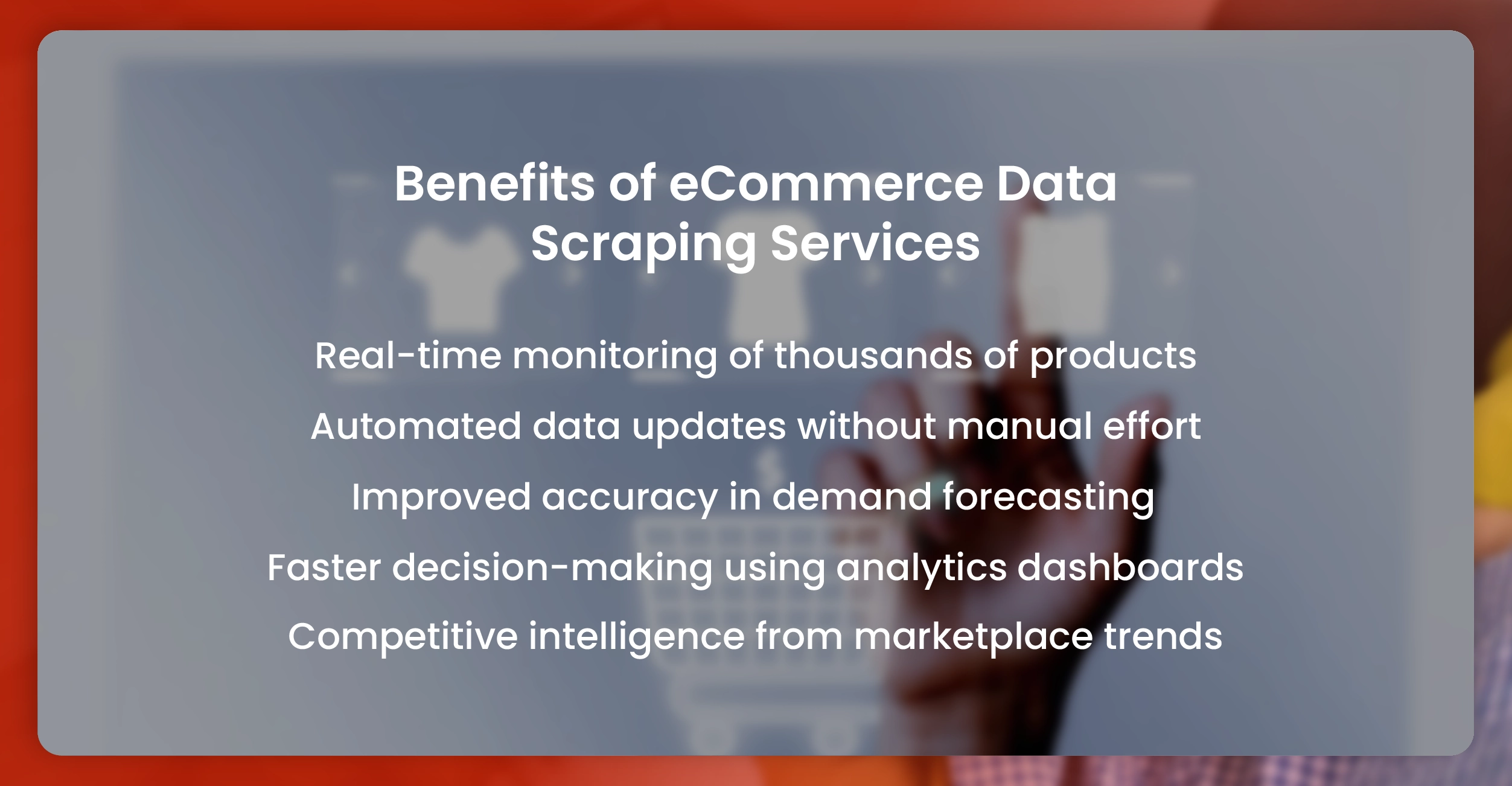 Benefits of eCommerce Data Scraping Services

Real-time monitoring of thousands of products

Automated data updates without manual effort

Improved accuracy in demand forecasting

Faster decision-making using analytics dashboards

Competitive intelligence from marketplace trends